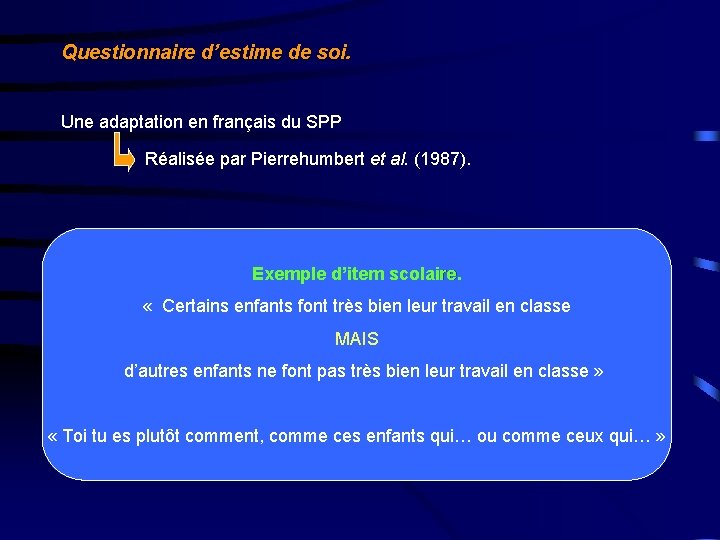 Questionnaire d’estime de soi.

Une adaptation en français du SPP

Réalisée par Pierrehumbert et al. (1987).

Exemple d’item scolaire.

« Certains enfants font très bien leur travail en classe

MAIS

d’autres enfants ne font pas très bien leur travail en classe »

« Toi tu es plutôt comment, comme ces enfants qui… ou comme ceux qui… »